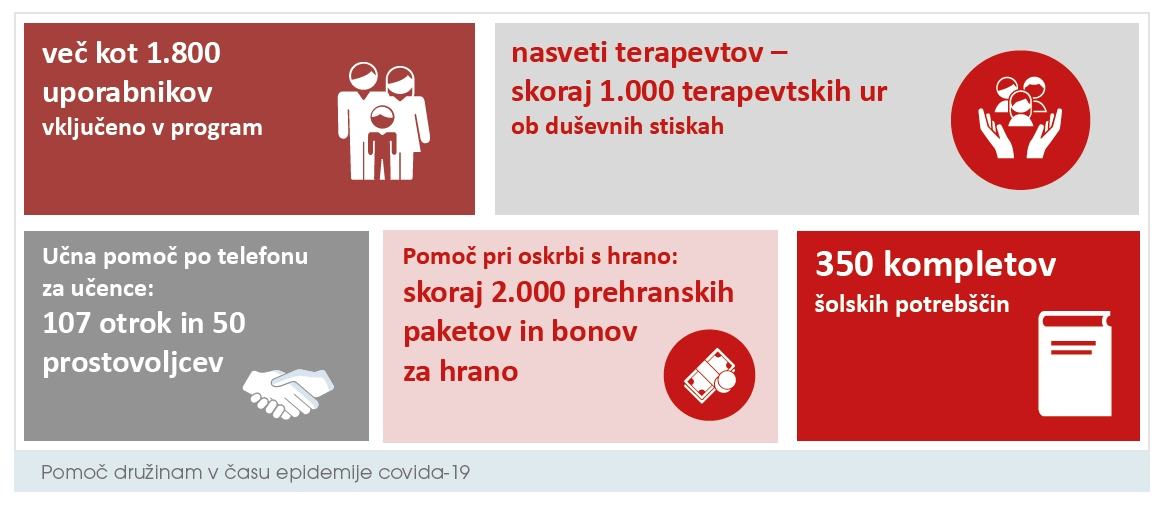 več kot 1.800 uporabnikov
vključeno v program

nasveti terapevtov – skoraj 1.000 terapevtskih ur
ob duševnih stiskah

Učna pomoč po telefonu za učence:
107 otrok in 50 prostovoljcev

Pomoč pri oskrbi s hrano:
skoraj 2.000 prehranskih paketov in bonov za hrano

350 kompletov
šolskih potrebščin

Pomoč družinam v času epidemije covida-19